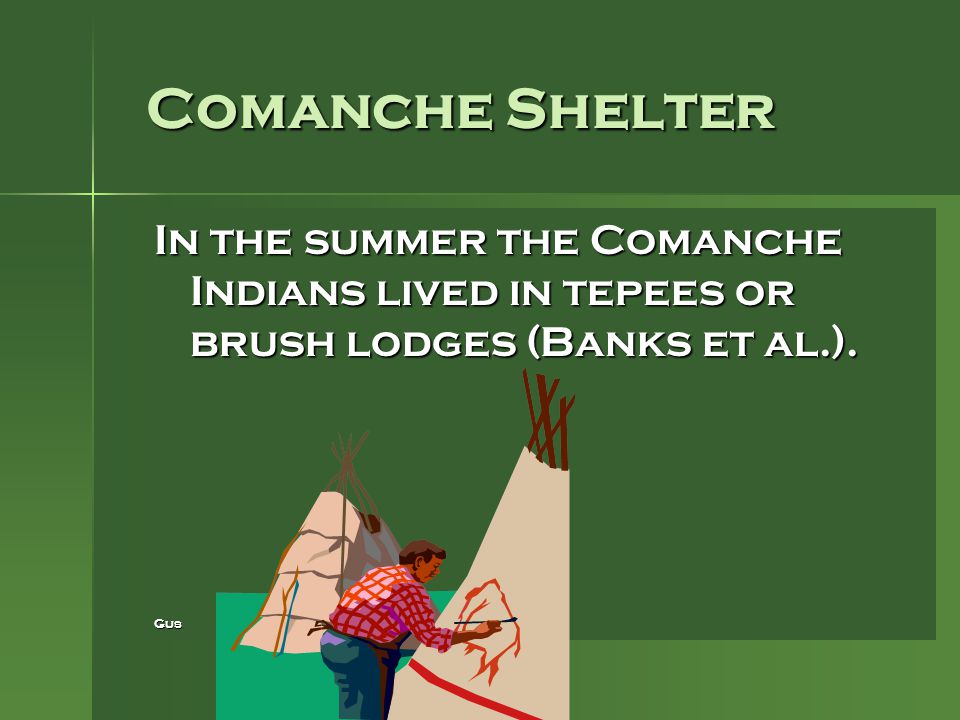 Comanche Shelter

In the summer the Comanche Indians lived in tepees or brush lodges (Banks et al.).

Gus